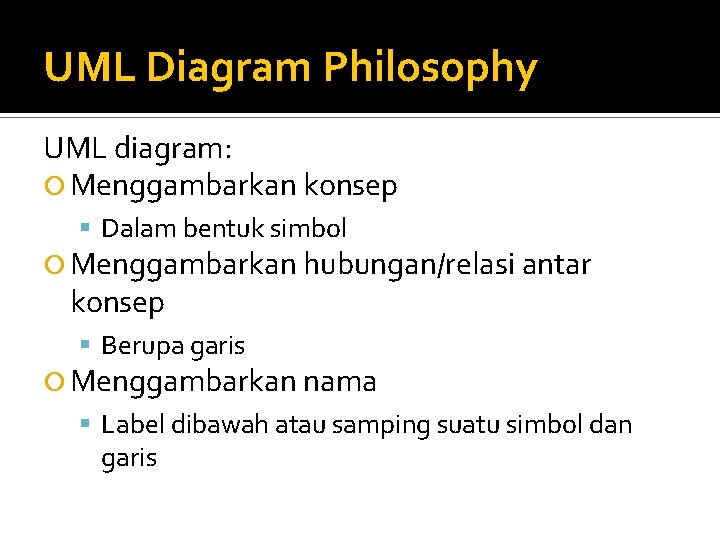 UML Diagram Philosophy

UML diagram:

Menggambarkan konsep

Dalam bentuk simbol

Menggambarkan hubungan/relasi antar konsep

Berupa garis

Menggambarkan nama

Label dibawah atau samping suatu simbol dan garis